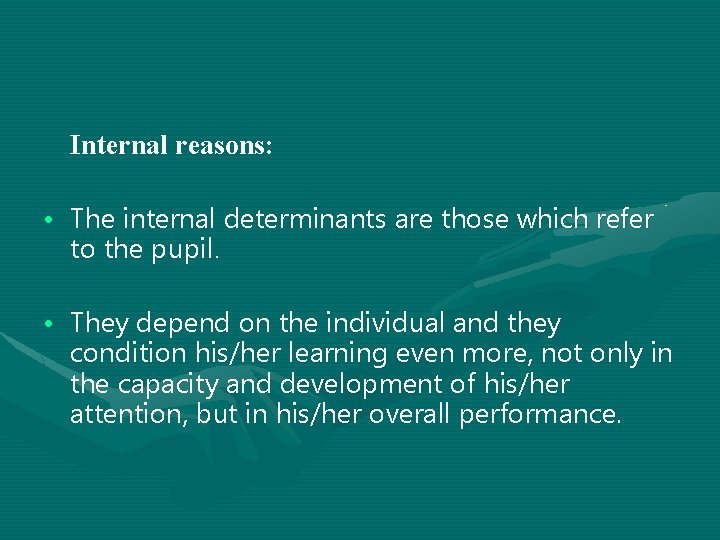 Internal reasons:

• The internal determinants are those which refer to the pupil.

• They depend on the individual and they condition his/her learning even more, not only in the capacity and development of his/her attention, but in his/her overall performance.